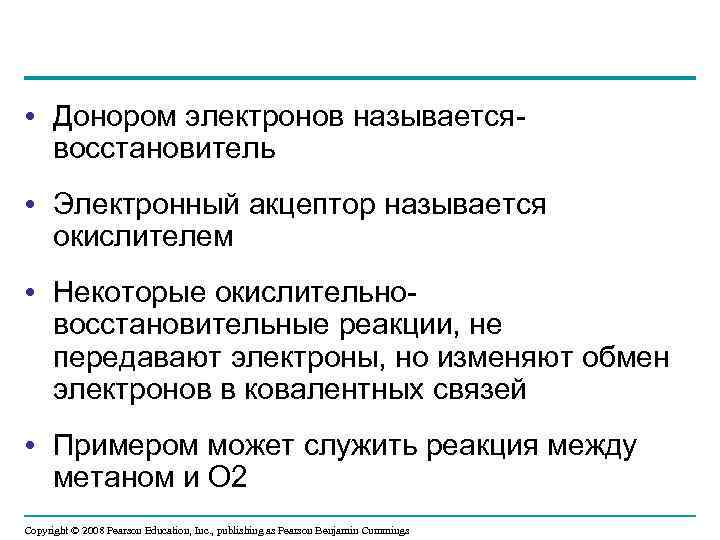 • Донором электронов называется-восстановитель

• Электронный акцептор называется окислителем

• Некоторые окислительно-восстановительные реакции, не передавают электроны, но изменяют обмен электронов в ковалентных связей

• Примером может служить реакция между метаном и O2

Copyright © 2008 Pearson Education, Inc., publishing as Pearson Benjamin Cummings